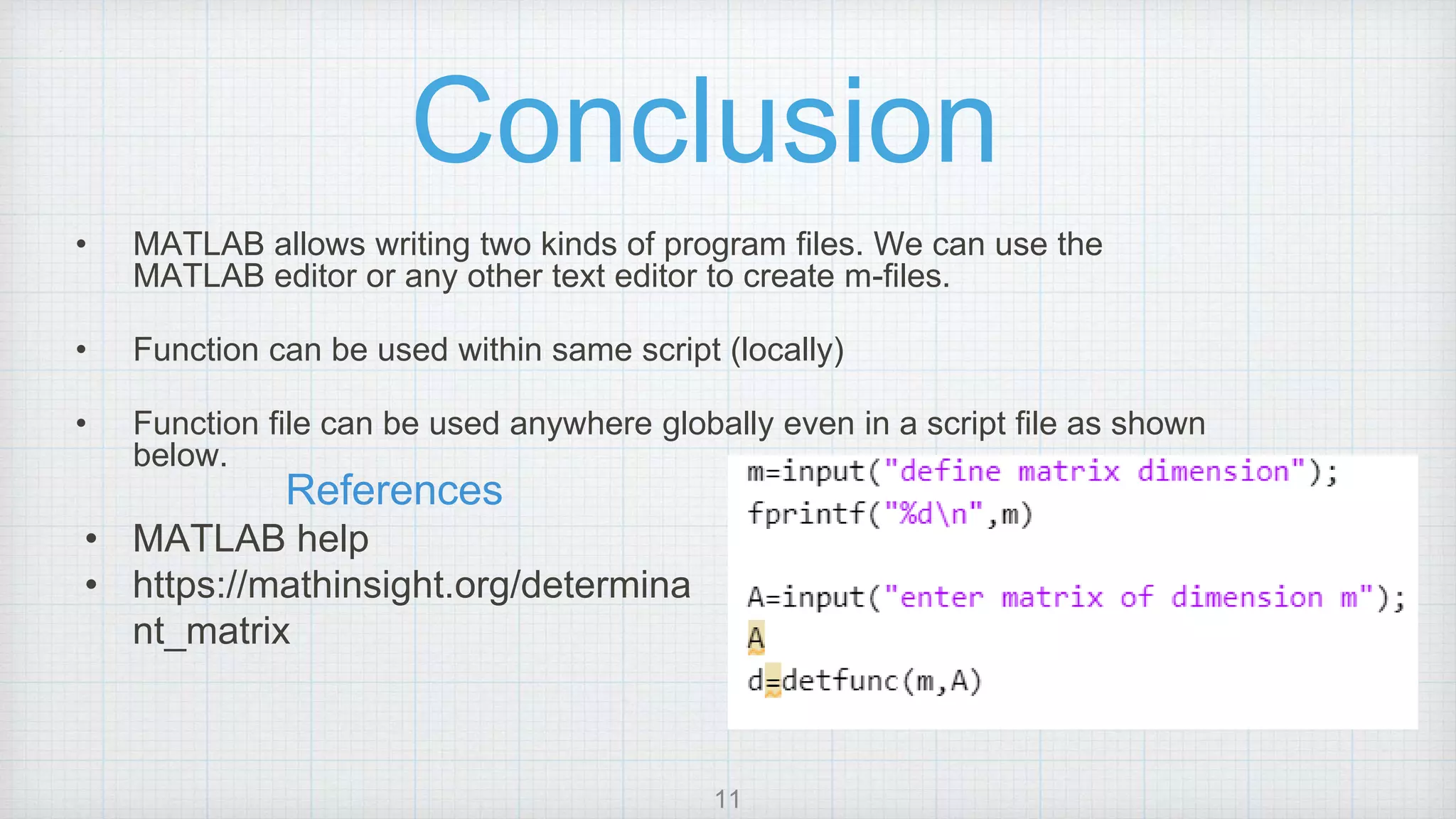 Conclusion

• MATLAB allows writing two kinds of program files. We can use the MATLAB editor or any other text editor to create m-files.

• Function can be used within same script (locally)

• Function file can be used anywhere globally even in a script file as shown below.

References

• MATLAB help
• https://mathinsight.org/determinant_matrix

m=input("define matrix dimension");
fprintf("%d\n",m)

A=input("enter matrix of dimension m");
A
d=detfunc(m,A)

11